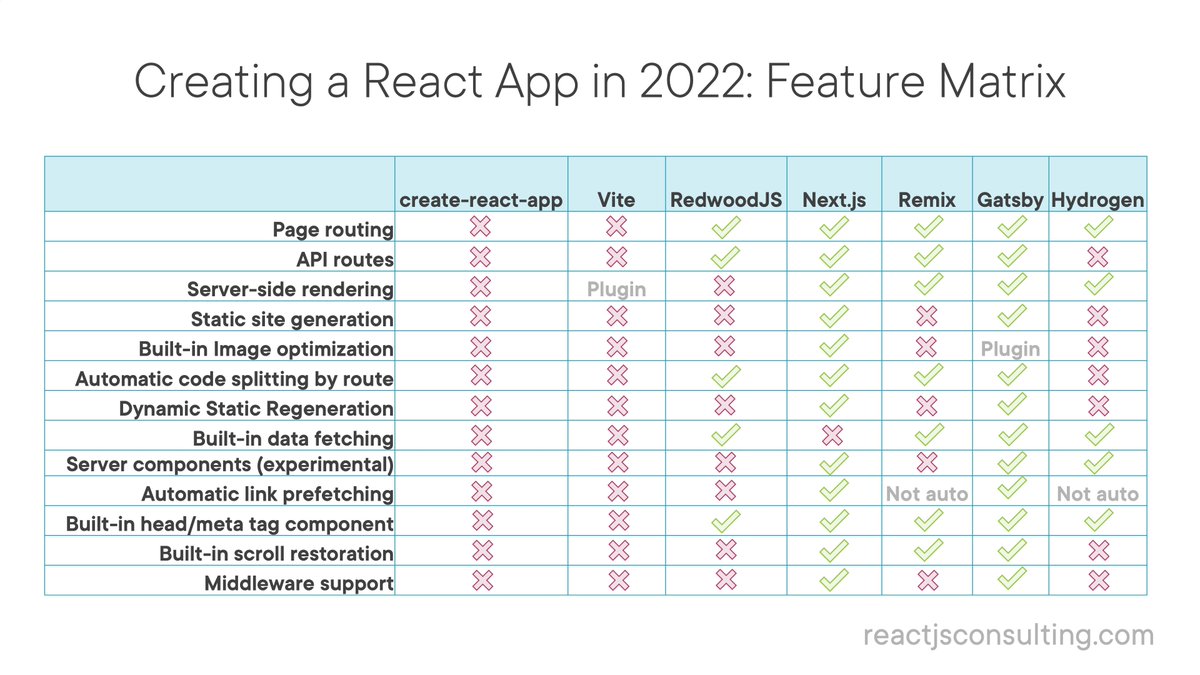 Creating a React App in 2022: Feature Matrix

| | create-react-app | Vite | RedwoodJS | Next.js | Remix | Gatsby | Hydrogen |
|---|---|---|---|---|---|---|---|
| Page routing | ✗ | ✗ | ✓ | ✓ | ✓ | ✓ | ✓ |
| API routes | ✗ | ✗ | ✓ | ✓ | ✓ | ✓ | ✗ |
| Server-side rendering | ✗ | Plugin | ✗ | ✓ | ✓ | ✓ | ✓ |
| Static site generation | ✗ | ✗ | ✗ | ✓ | ✗ | ✓ | ✗ |
| Built-in Image optimization | ✗ | ✗ | ✗ | ✓ | ✗ | Plugin | ✗ |
| Automatic code splitting by route | ✗ | ✗ | ✓ | ✓ | ✓ | ✓ | ✗ |
| Dynamic Static Regeneration | ✗ | ✗ | ✗ | ✓ | ✗ | ✓ | ✗ |
| Built-in data fetching | ✗ | ✗ | ✓ | ✗ | ✓ | ✓ | ✓ |
| Server components (experimental) | ✗ | ✗ | ✗ | ✓ | ✗ | ✓ | ✓ |
| Automatic link prefetching | ✗ | ✗ | ✗ | ✓ | Not auto | ✓ | Not auto |
| Built-in head/meta tag component | ✗ | ✗ | ✓ | ✓ | ✓ | ✓ | ✓ |
| Built-in scroll restoration | ✗ | ✗ | ✗ | ✓ | ✓ | ✓ | ✗ |
| Middleware support | ✗ | ✗ | ✗ | ✓ | ✗ | ✓ | ✗ |

reactjsconsulting.com